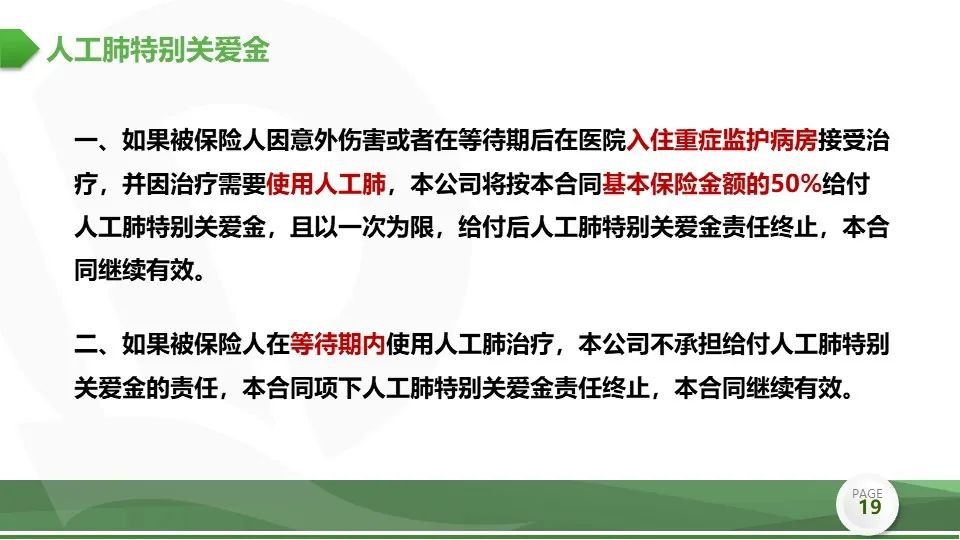 人工肺特别关爱金

一、如果被保险人因意外伤害或者在等待期后在医院入住重症监护病房接受治疗，并因治疗需要使用人工肺，本公司将按本合同基本保险金额的50%给付人工肺特别关爱金，且以一次为限，给付后人工肺特别关爱金责任终止，本合同继续有效。

二、如果被保险人在等待期内使用人工肺治疗，本公司不承担给付人工肺特别关爱金的责任，本合同项下人工肺特别关爱金责任终止，本合同继续有效。

PAGE
19